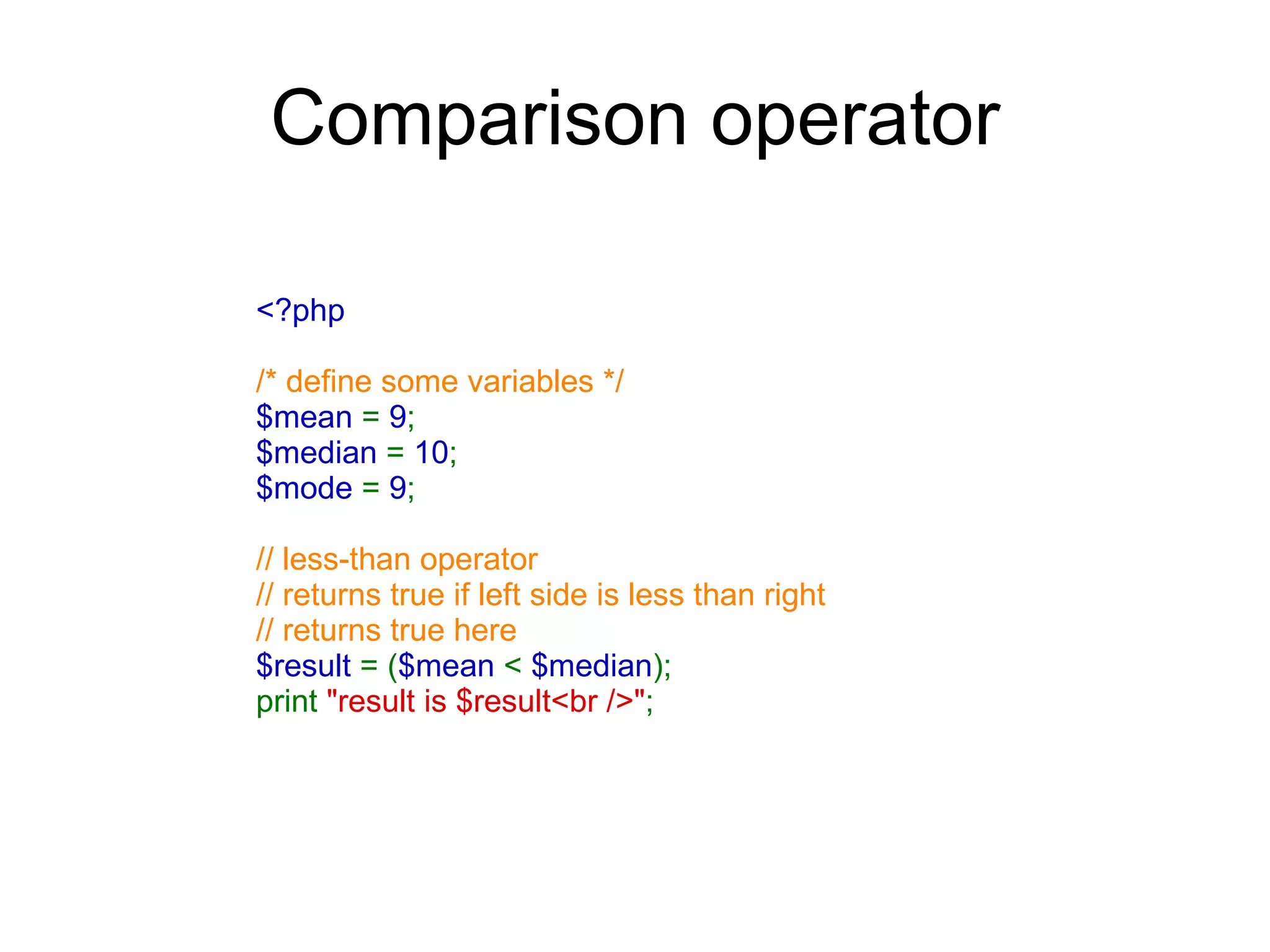 Comparison operator

<?php

/* define some variables */
$mean = 9;
$median = 10;
$mode = 9;

// less-than operator
// returns true if left side is less than right
// returns true here
$result = ($mean < $median);
print "result is $result<br />";